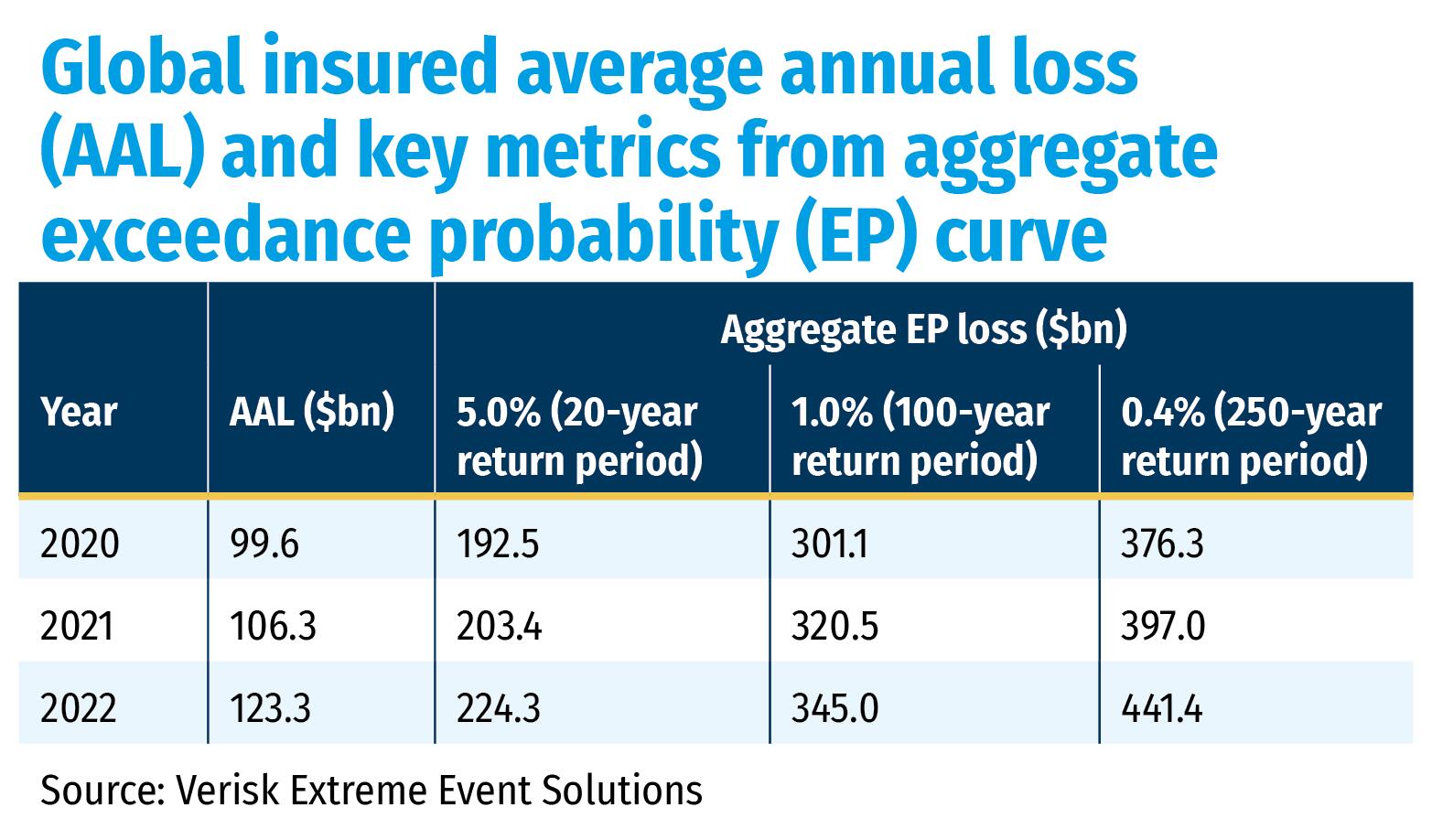 Global insured average annual loss (AAL) and key metrics from aggregate exceedance probability (EP) curve

| | | Aggregate EP loss ($bn) | | |
|---|---|---|---|---|
| Year | AAL ($bn) | 5.0% (20-year return period) | 1.0% (100-year return period) | 0.4% (250-year return period) |
| 2020 | 99.6 | 192.5 | 301.1 | 376.3 |
| 2021 | 106.3 | 203.4 | 320.5 | 397.0 |
| 2022 | 123.3 | 224.3 | 345.0 | 441.4 |

Source: Verisk Extreme Event Solutions